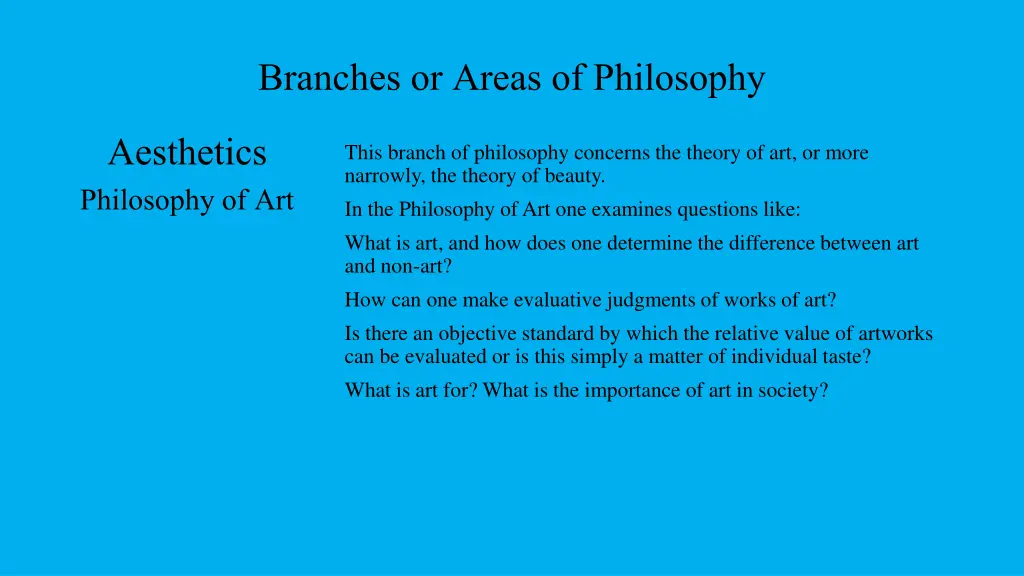 Branches or Areas of Philosophy

Aesthetics

Philosophy of Art

This branch of philosophy concerns the theory of art, or more narrowly, the theory of beauty.

In the Philosophy of Art one examines questions like:

What is art, and how does one determine the difference between art and non-art?

How can one make evaluative judgments of works of art?

Is there an objective standard by which the relative value of artworks can be evaluated or is this simply a matter of individual taste?

What is art for? What is the importance of art in society?